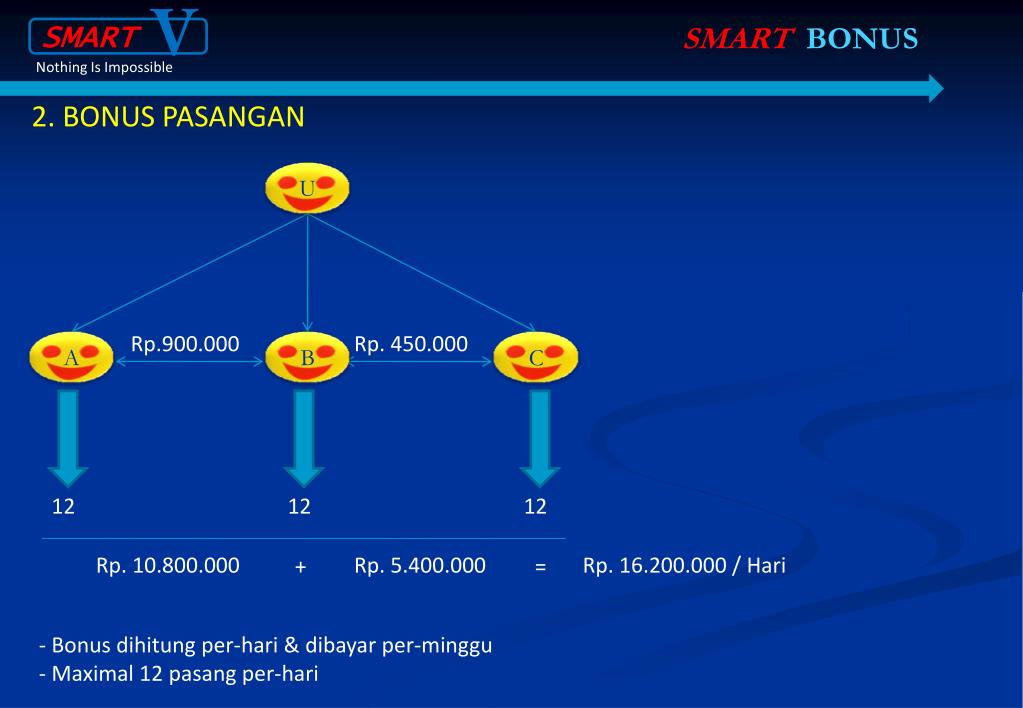 SMART V
Nothing Is Impossible

SMART BONUS

2. BONUS PASANGAN

U

A Rp.900.000 B Rp. 450.000 C

12 12 12

Rp. 10.800.000 + Rp. 5.400.000 = Rp. 16.200.000 / Hari

- Bonus dihitung per-hari & dibayar per-minggu
- Maximal 12 pasang per-hari